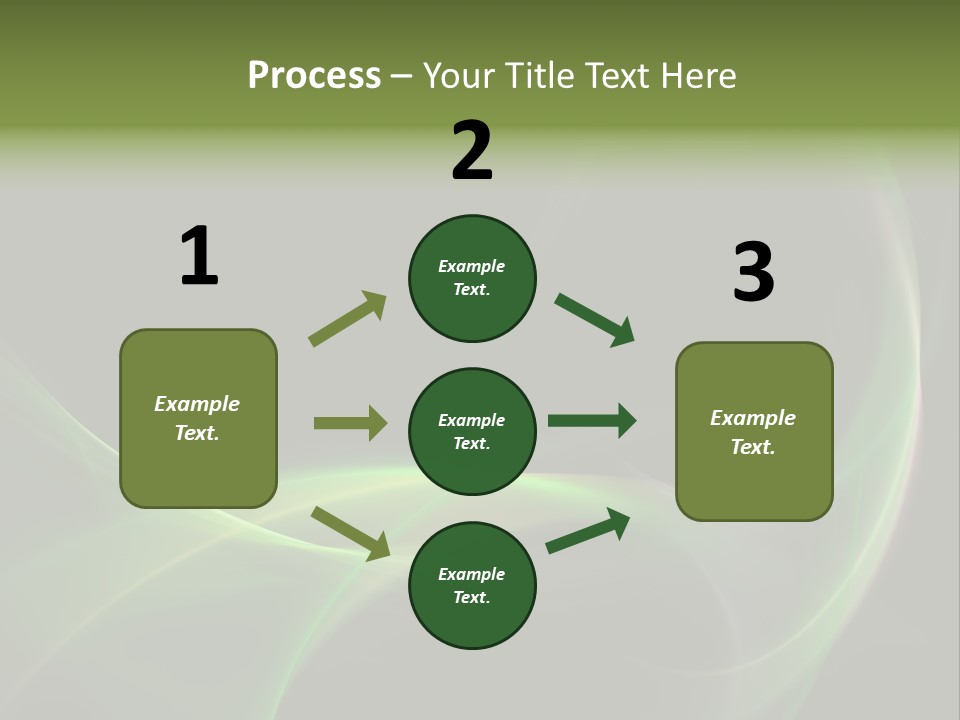 Process – Your Title Text Here

1

Example Text.

2

Example Text.

Example Text.

Example Text.

3

Example Text.